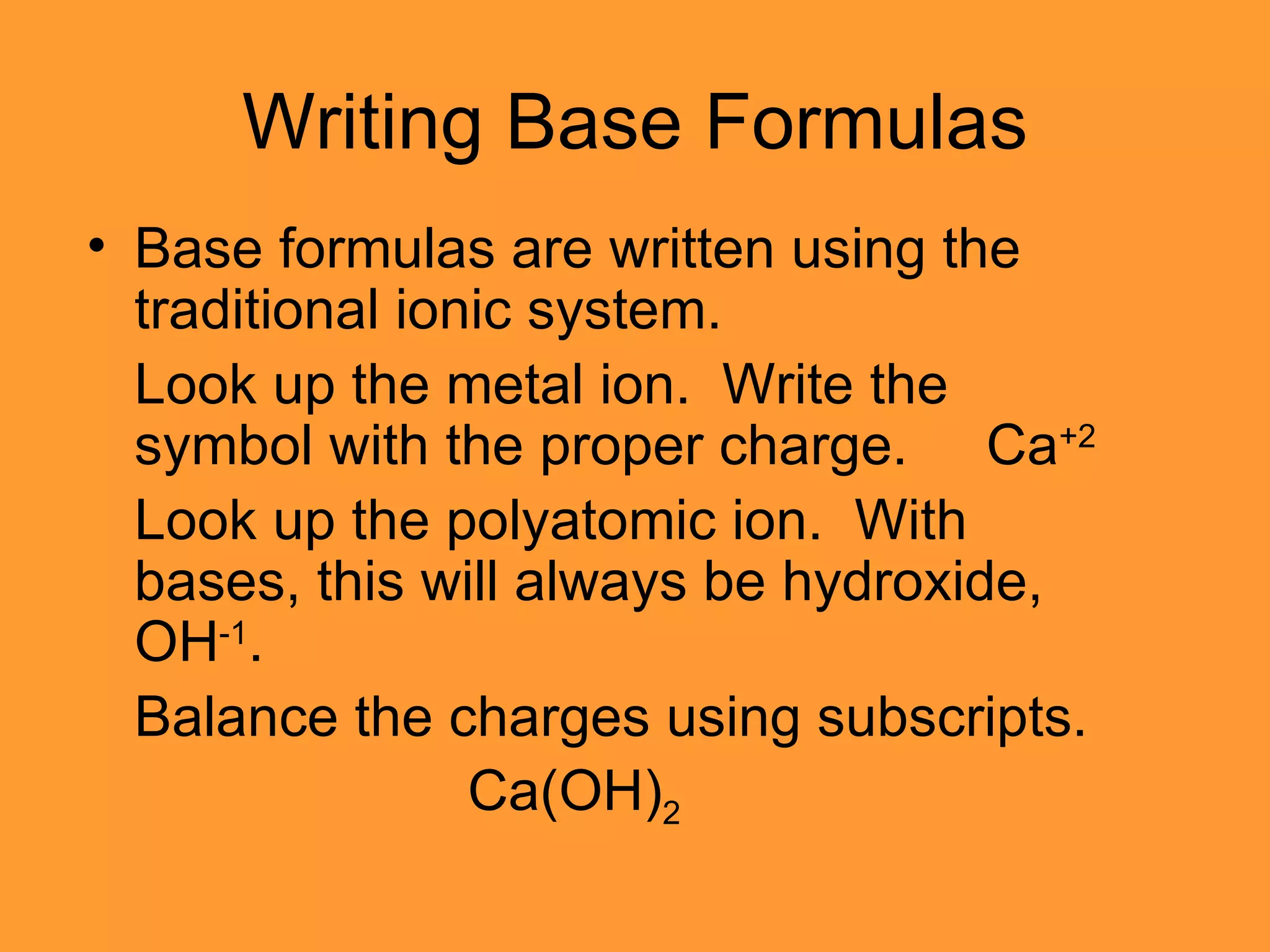 Writing Base Formulas

• Base formulas are written using the traditional ionic system.

Look up the metal ion. Write the symbol with the proper charge. $Ca^{+2}$

Look up the polyatomic ion. With bases, this will always be hydroxide, $OH^{-1}$.

Balance the charges using subscripts.

$Ca(OH)_2$